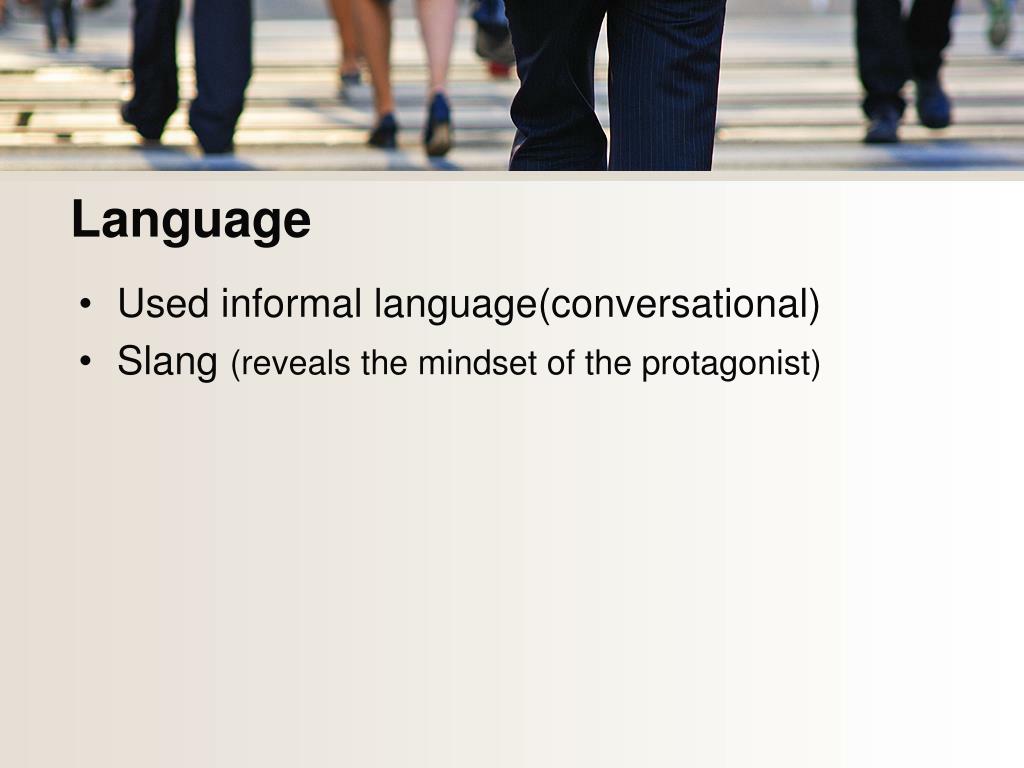 Language

• Used informal language(conversational)
• Slang (reveals the mindset of the protagonist)